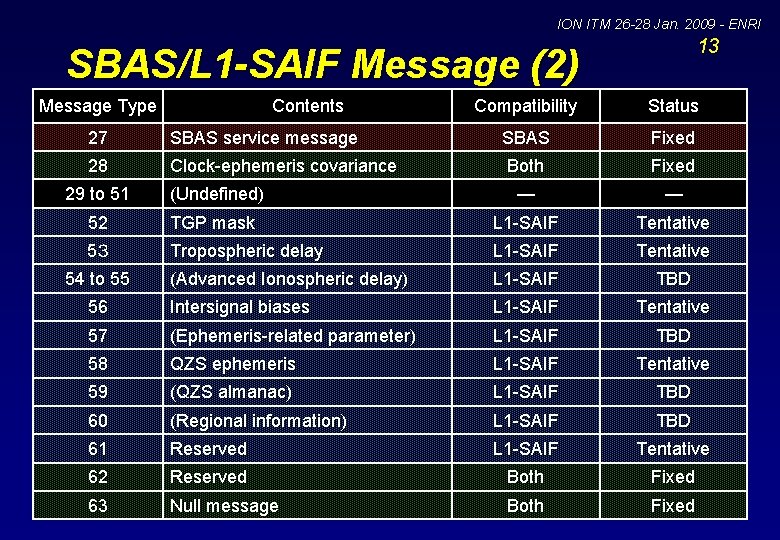 ION ITM 26-28 Jan. 2009 - ENRI
13

SBAS/L1-SAIF Message (2)

| Message Type | Contents | Compatibility | Status |
|---|---|---|---|
| 27 | SBAS service message | SBAS | Fixed |
| 28 | Clock-ephemeris covariance | Both | Fixed |
| 29 to 51 | (Undefined) | — | — |
| 52 | TGP mask | L1-SAIF | Tentative |
| 53 | Tropospheric delay | L1-SAIF | Tentative |
| 54 to 55 | (Advanced Ionospheric delay) | L1-SAIF | TBD |
| 56 | Intersignal biases | L1-SAIF | Tentative |
| 57 | (Ephemeris-related parameter) | L1-SAIF | TBD |
| 58 | QZS ephemeris | L1-SAIF | Tentative |
| 59 | (QZS almanac) | L1-SAIF | TBD |
| 60 | (Regional information) | L1-SAIF | TBD |
| 61 | Reserved | L1-SAIF | Tentative |
| 62 | Reserved | Both | Fixed |
| 63 | Null message | Both | Fixed |